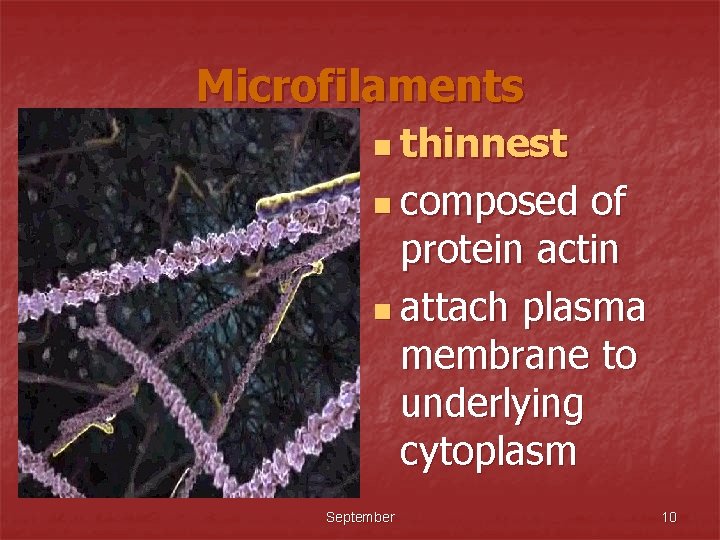 Microfilaments

- thinnest
- composed of protein actin
- attach plasma membrane to underlying cytoplasm

September

10